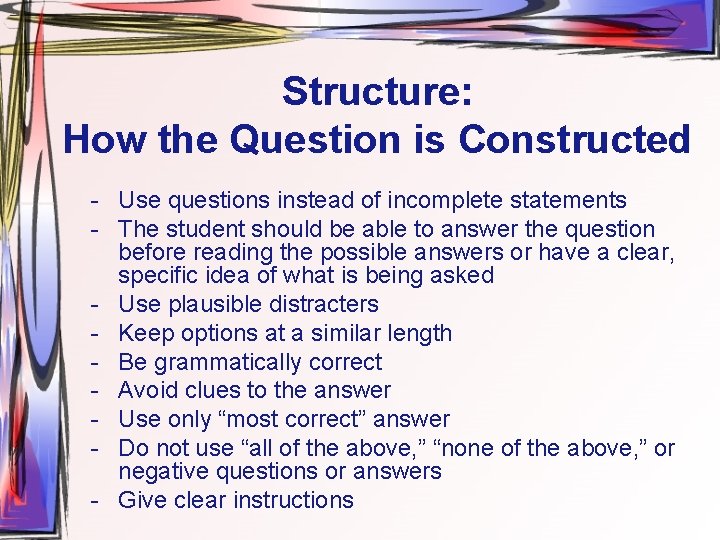 Structure:
How the Question is Constructed

- Use questions instead of incomplete statements
- The student should be able to answer the question before reading the possible answers or have a clear, specific idea of what is being asked
- Use plausible distracters
- Keep options at a similar length
- Be grammatically correct
- Avoid clues to the answer
- Use only “most correct” answer
- Do not use “all of the above,” “none of the above,” or negative questions or answers
- Give clear instructions